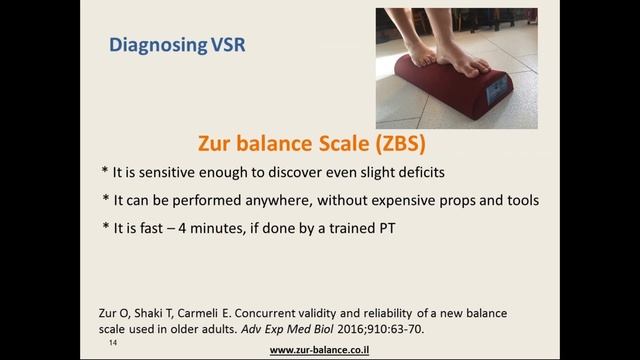 Diagnosing VSR

Zur balance Scale (ZBS)

* It is sensitive enough to discover even slight deficits

* It can be performed anywhere, without expensive props and tools

* It is fast – 4 minutes, if done by a trained PT

Zur O, Shaki T, Carmeli E. Concurrent validity and reliability of a new balance scale used in older adults. Adv Exp Med Biol 2016;910:63-70.

14

www.zur-balance.co.il